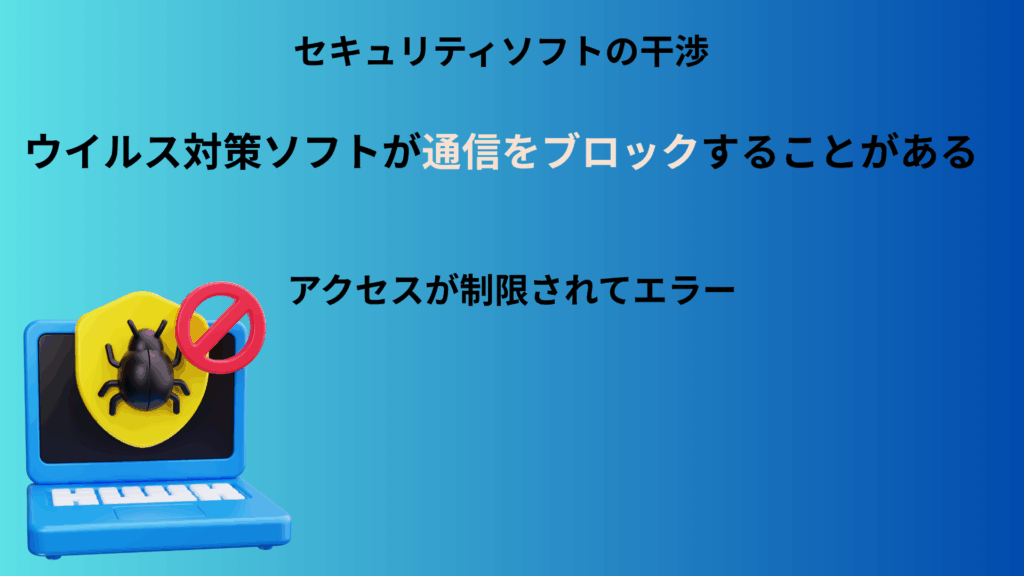 セキュリティソフトの干渉

ウイルス対策ソフトが通信をブロックすることがある

アクセスが制限されてエラー